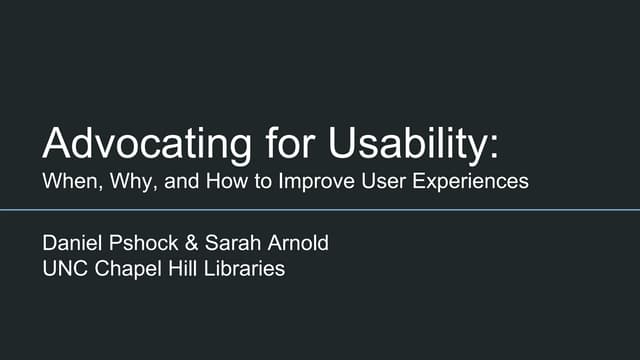 Advocating for Usability:
When, Why, and How to Improve User Experiences

Daniel Pshock & Sarah Arnold
UNC Chapel Hill Libraries